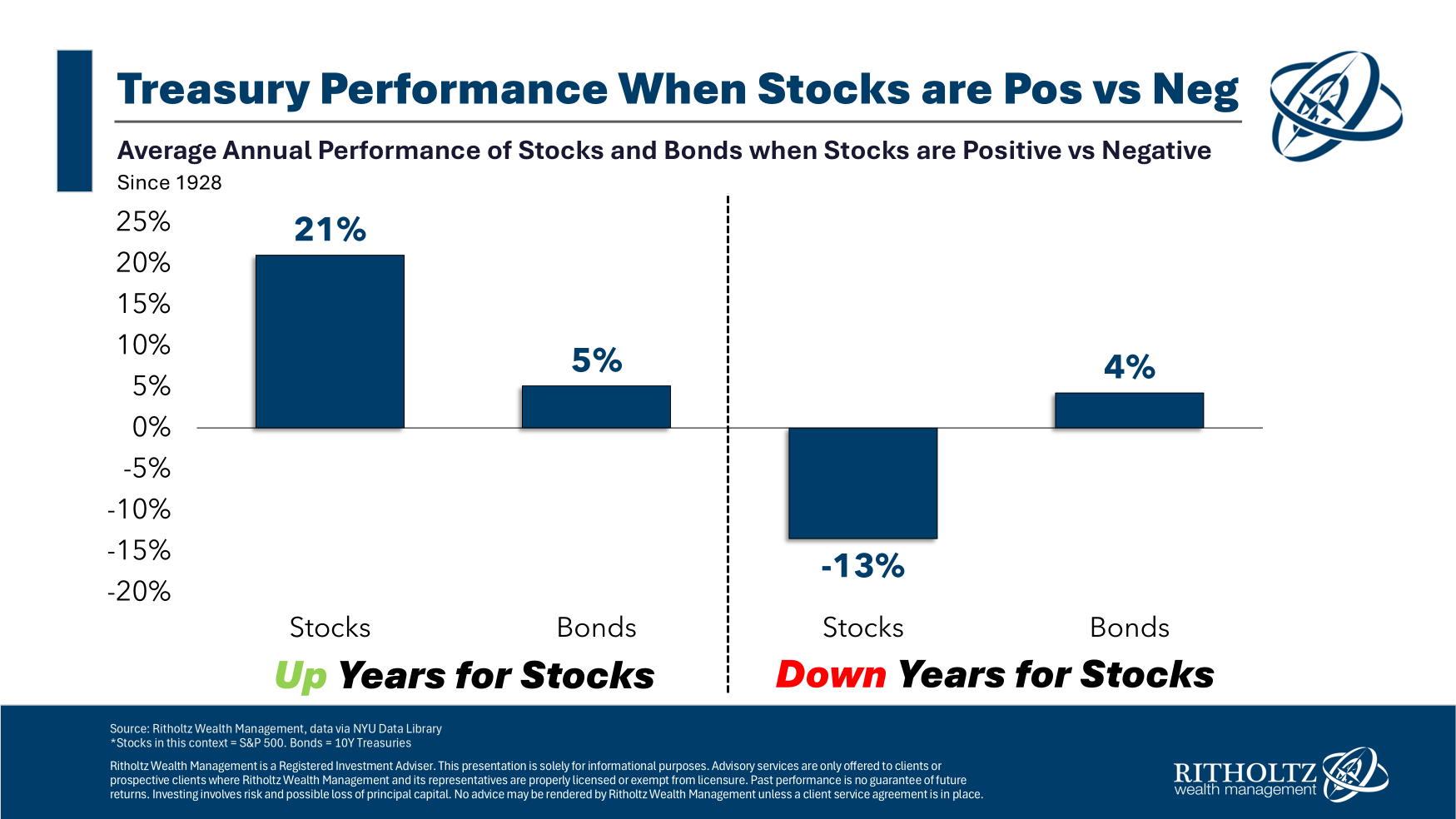 Treasury Performance When Stocks are Pos vs Neg

Average Annual Performance of Stocks and Bonds when Stocks are Positive vs Negative

Since 1928

25%
20%
15%
10%
5%
0%
-5%
-10%
-15%
-20%

21%
5%
-13%
4%

Stocks
Bonds
Stocks
Bonds

Up Years for Stocks
Down Years for Stocks

Source: Ritholtz Wealth Management, data via NYU Data Library
*Stocks in this context = S&P 500. Bonds = 10Y Treasuries

Ritholtz Wealth Management is a Registered Investment Adviser. This presentation is solely for informational purposes. Advisory services are only offered to clients or prospective clients where Ritholtz Wealth Management and its representatives are properly licensed or exempt from licensure. Past performance is no guarantee of future returns. Investing involves risk and possible loss of principal capital. No advice may be rendered by Ritholtz Wealth Management unless a client service agreement is in place.

RITHOLTZ
wealth management